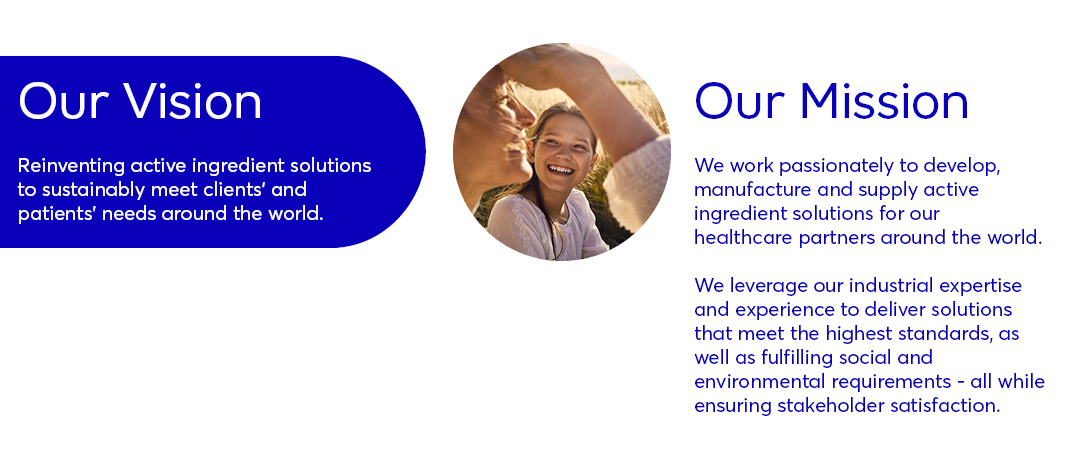 Our Vision

Reinventing active ingredient solutions to sustainably meet clients' and patients' needs around the world.

Our Mission

We work passionately to develop, manufacture and supply active ingredient solutions for our healthcare partners around the world.

We leverage our industrial expertise and experience to deliver solutions that meet the highest standards, as well as fulfilling social and environmental requirements - all while ensuring stakeholder satisfaction.